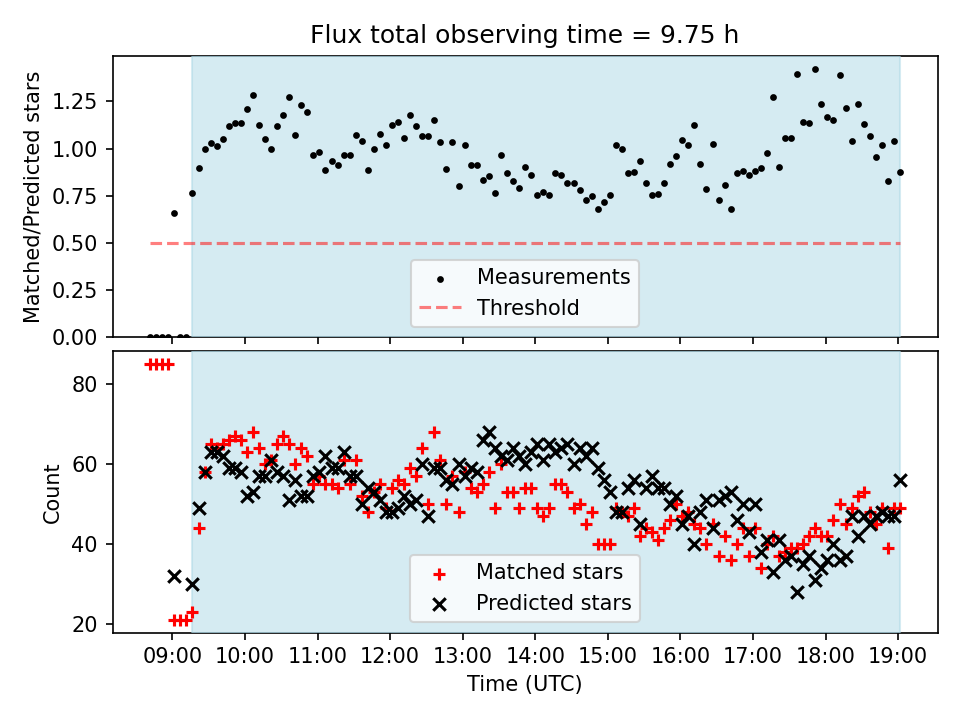 Flux total observing time = 9.75 h

Matched/Predicted stars

1.25
1.00
0.75
0.50
0.25
0.00

Measurements
Threshold

Count

80
60
40
20

Matched stars
Predicted stars

09:00 10:00 11:00 12:00 13:00 14:00 15:00 16:00 17:00 18:00 19:00

Time (UTC)